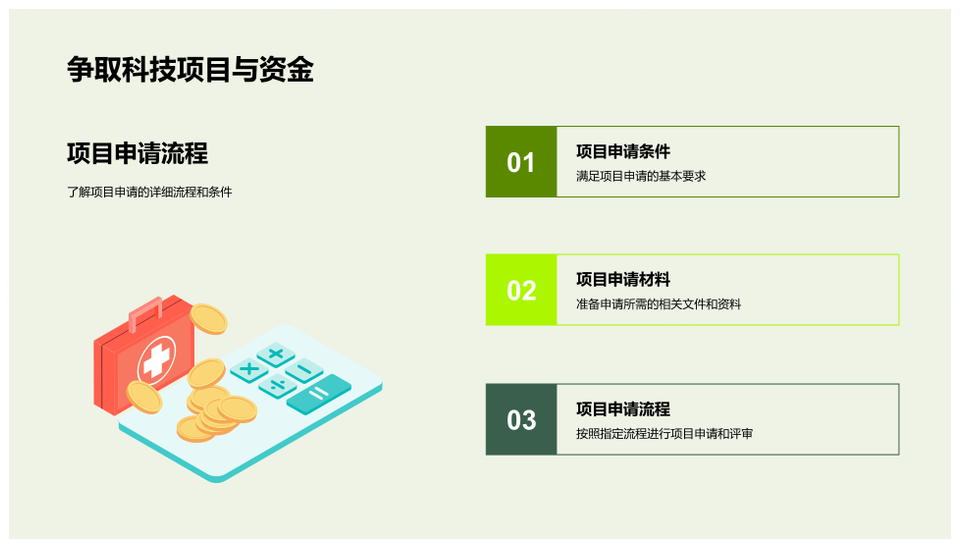 争取科技项目与资金

项目申请流程

了解项目申请的详细流程和条件

01
项目申请条件
满足项目申请的基本要求

02
项目申请材料
准备申请所需的相关文件和资料

03
项目申请流程
按照指定流程进行项目申请和评审